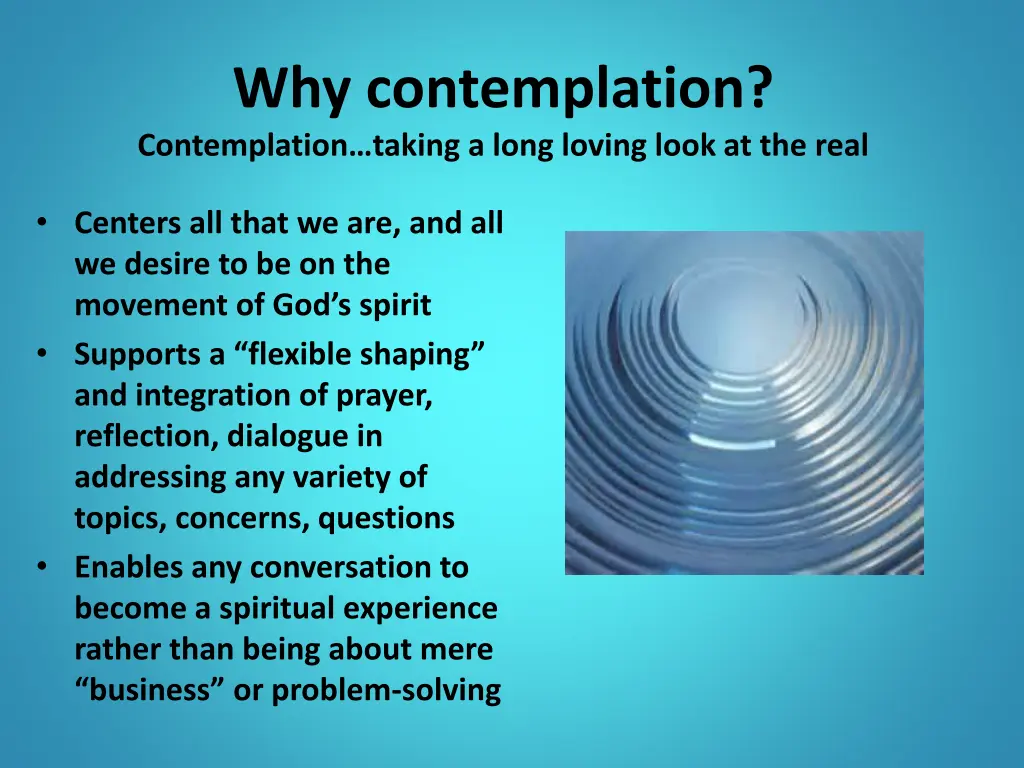 Why contemplation?
Contemplation…taking a long loving look at the real

• Centers all that we are, and all we desire to be on the movement of God’s spirit
• Supports a “flexible shaping” and integration of prayer, reflection, dialogue in addressing any variety of topics, concerns, questions
• Enables any conversation to become a spiritual experience rather than being about mere “business” or problem-solving